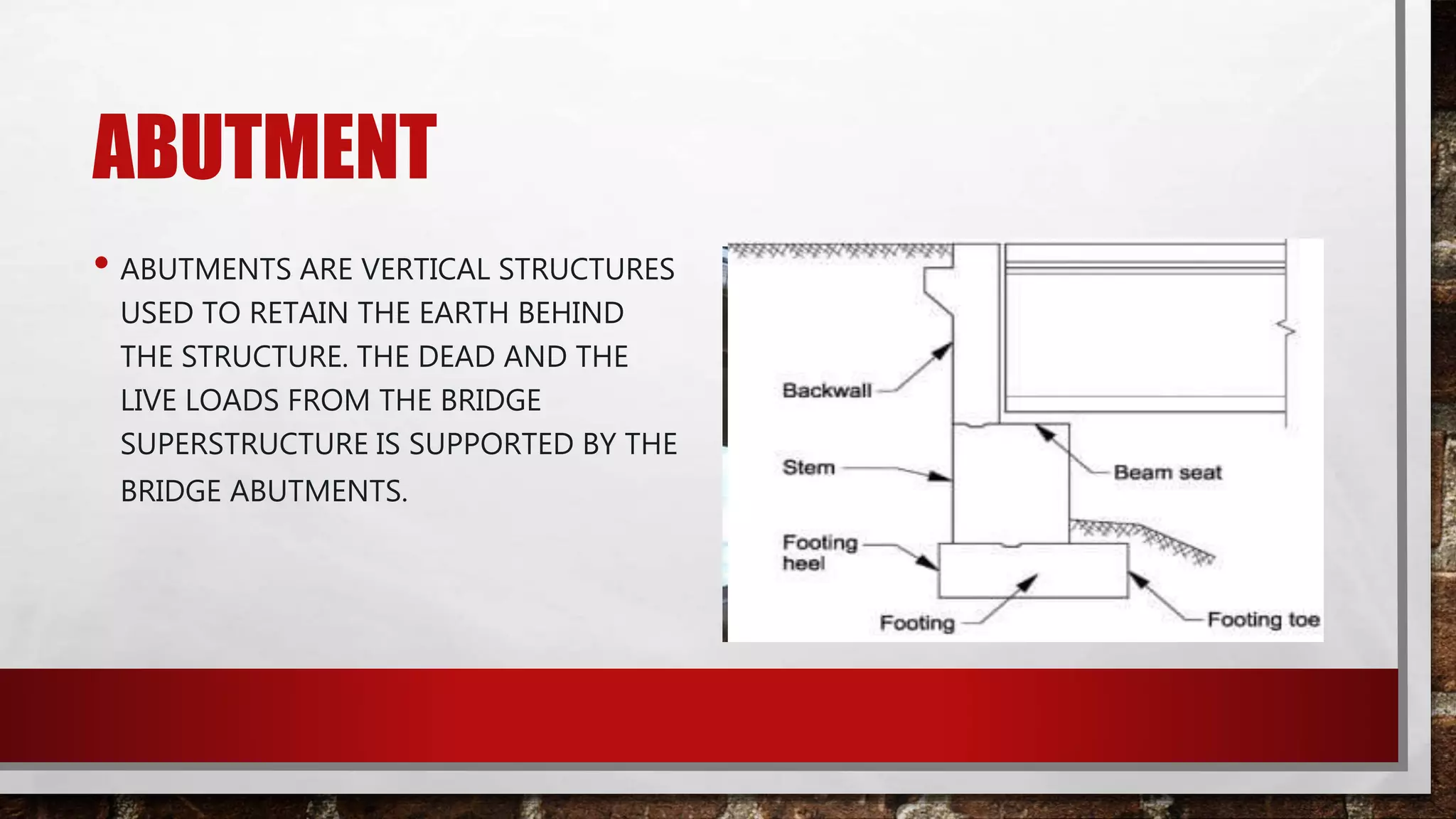 ABUTMENT

• ABUTMENTS ARE VERTICAL STRUCTURES USED TO RETAIN THE EARTH BEHIND THE STRUCTURE. THE DEAD AND THE LIVE LOADS FROM THE BRIDGE SUPERSTRUCTURE IS SUPPORTED BY THE BRIDGE ABUTMENTS.

Backwall
Stem
Beam seat
Footing heel
Footing
Footing toe